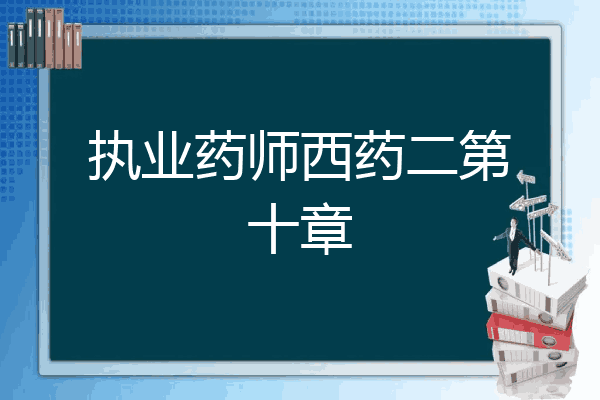 执业药师西药二第十章